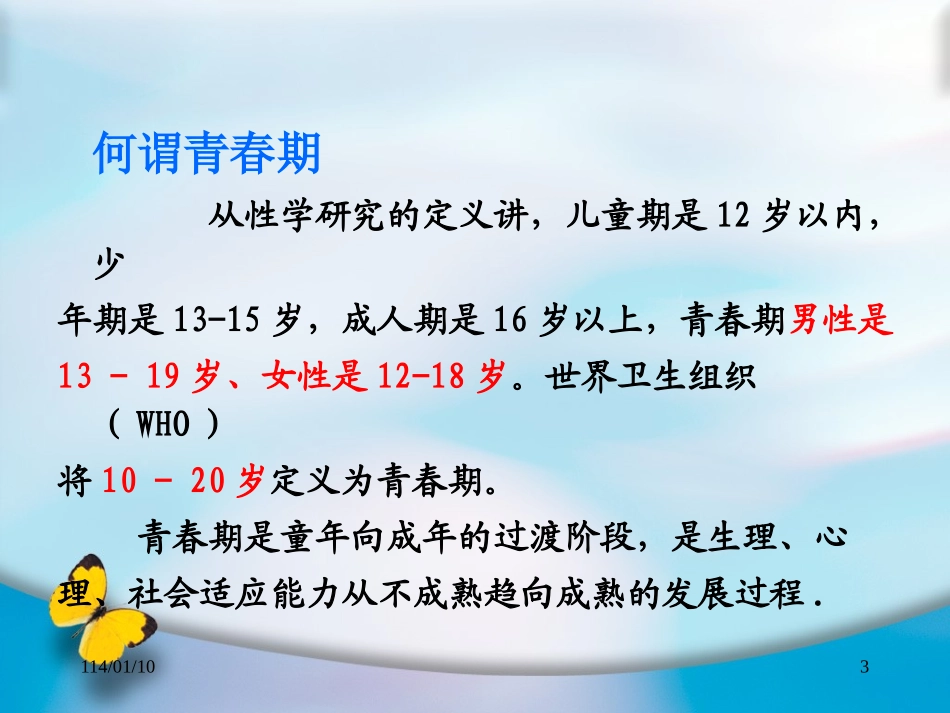 何谓青春期

从性学研究的定义讲，儿童期是 12 岁以内，少年期是 13-15 岁，成人期是 16 岁以上，青春期男性是 13 - 19 岁、女性是 12-18 岁。世界卫生组织（ WHO ）将 10 - 20 岁定义为青春期。

青春期是童年向成年的过渡阶段，是生理、心理、社会适应能力从不成熟趋向成熟的发展过程 .

114/01/10

3